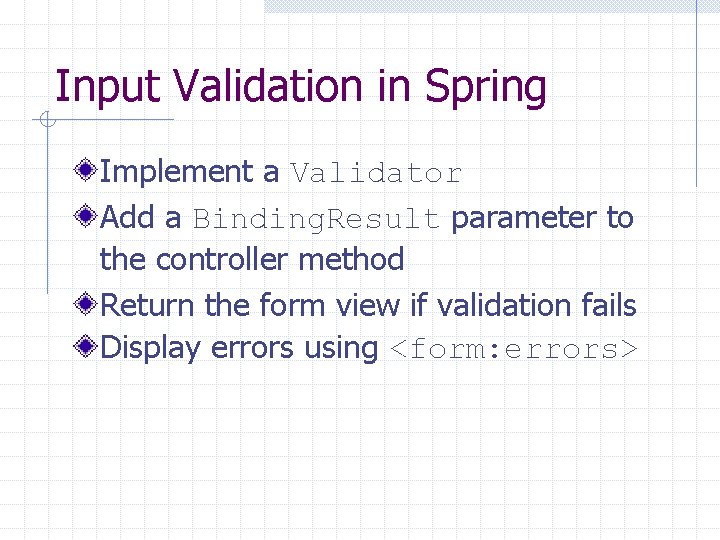 Input Validation in Spring

Implement a Validator

Add a BindingResult parameter to the controller method

Return the form view if validation fails

Display errors using <form:errors>